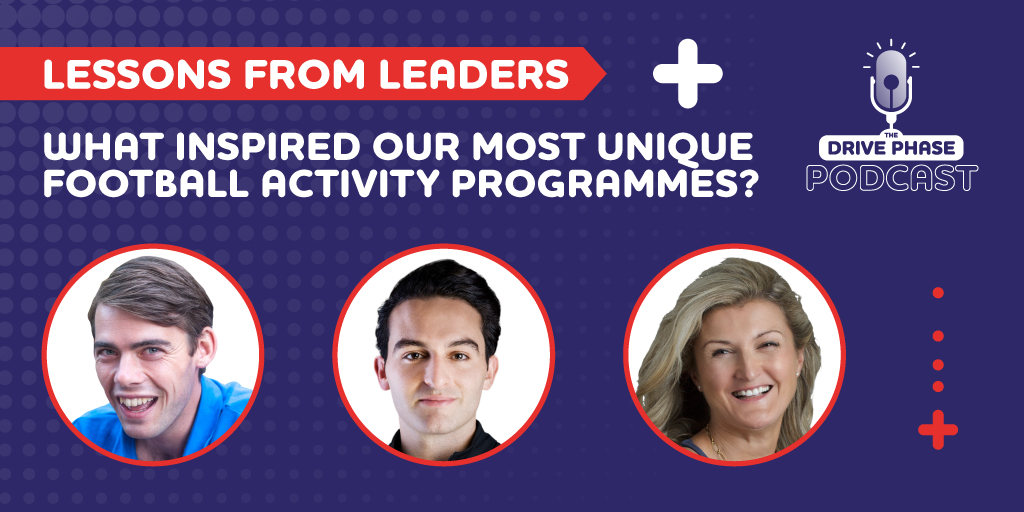 LESSONS FROM LEADERS

WHAT INSPIRED OUR MOST UNIQUE FOOTBALL ACTIVITY PROGRAMMES?

THE DRIVE PHASE PODCAST